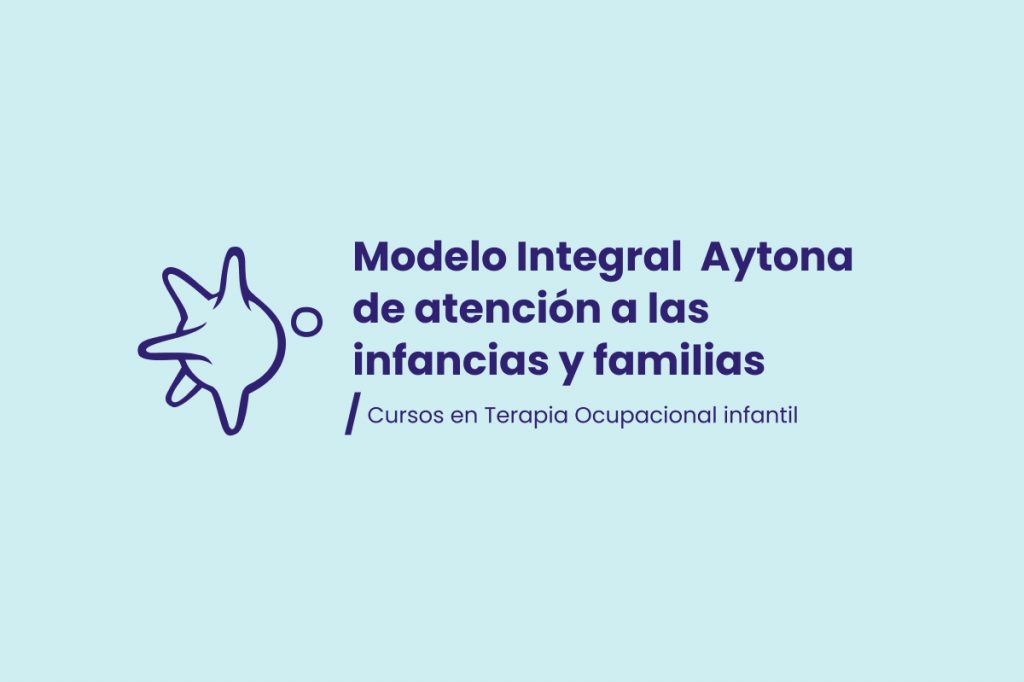 Modelo Integral Aytona de atención a las infancias y familias

/ Cursos en Terapia Ocupacional infantil